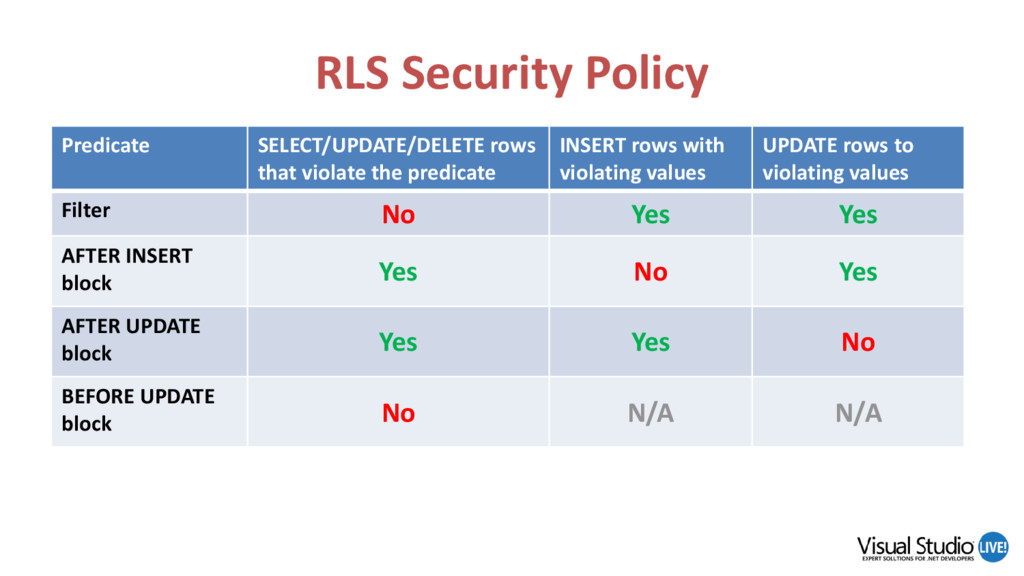 RLS Security Policy

| Predicate | SELECT/UPDATE/DELETE rows that violate the predicate | INSERT rows with violating values | UPDATE rows to violating values |
|---|---|---|---|
| Filter | No | Yes | Yes |
| AFTER INSERT block | Yes | No | Yes |
| AFTER UPDATE block | Yes | Yes | No |
| BEFORE UPDATE block | No | N/A | N/A |

Visual Studio LIVE!
EXPERT SOLUTIONS FOR .NET DEVELOPERS